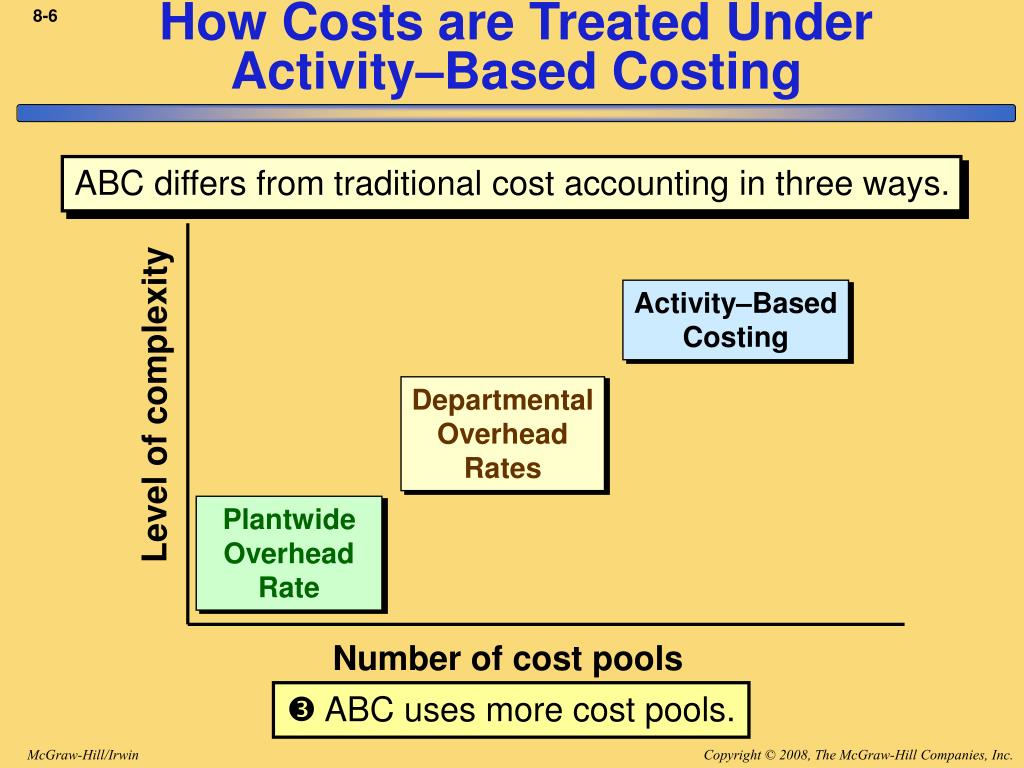 8-6

How Costs are Treated Under Activity–Based Costing

ABC differs from traditional cost accounting in three ways.

Level of complexity

Activity–Based Costing

Departmental Overhead Rates

Plantwide Overhead Rate

Number of cost pools

❸ ABC uses more cost pools.

McGraw-Hill/Irwin

Copyright © 2008, The McGraw-Hill Companies, Inc.